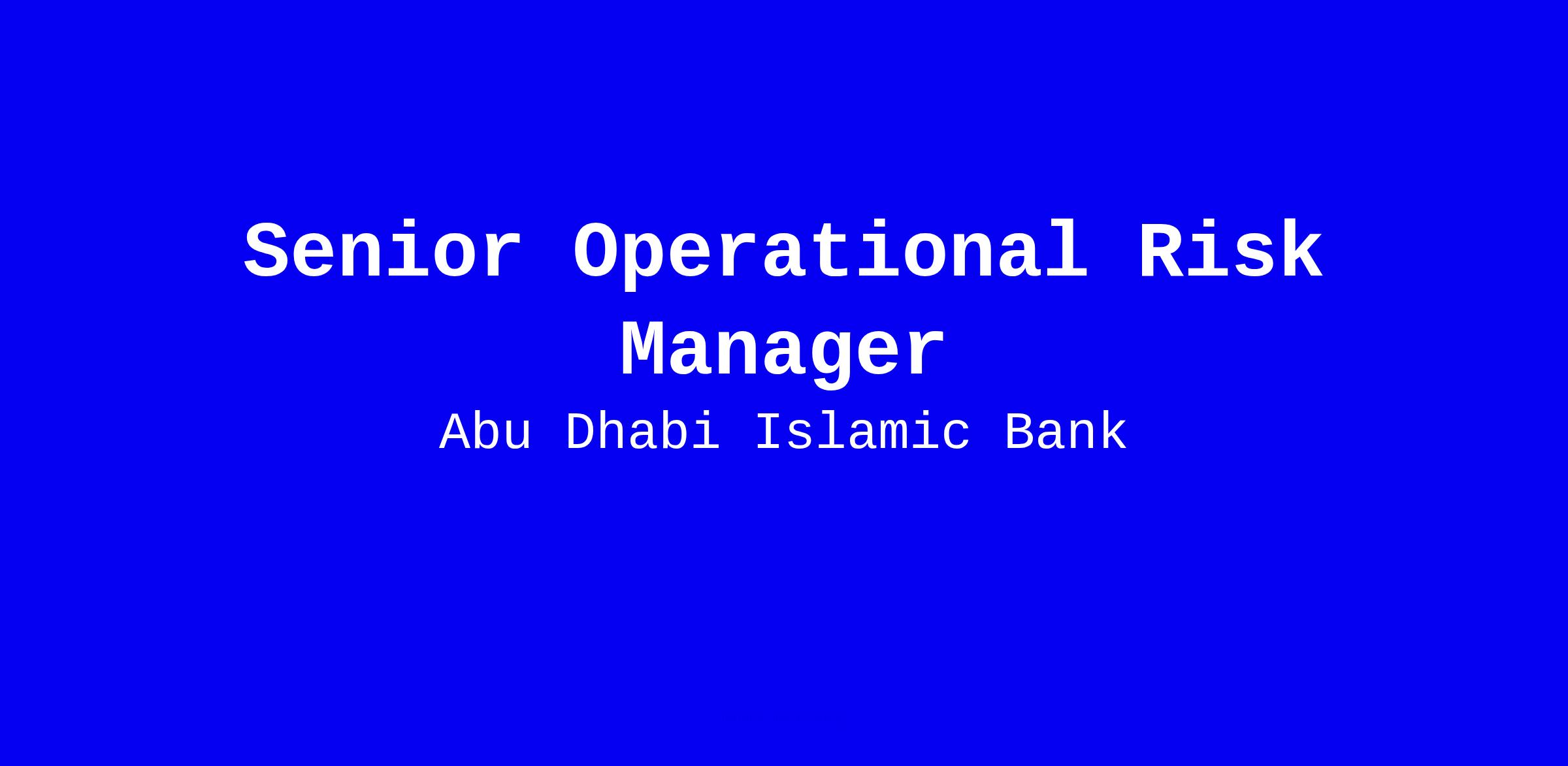 Senior Operational Risk Manager

Abu Dhabi Islamic Bank